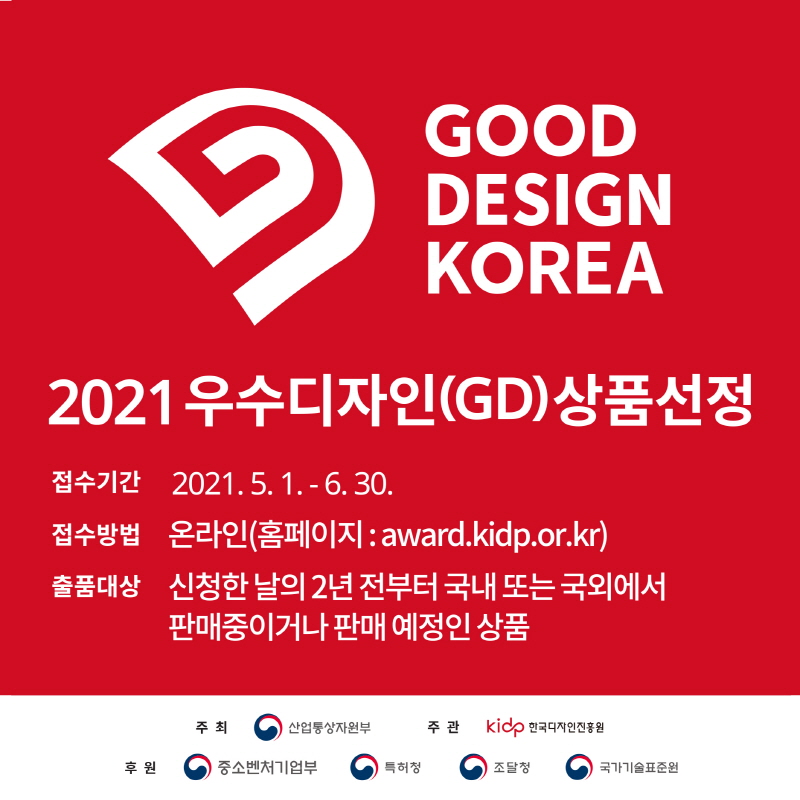 GOOD DESIGN KOREA

2021 우수디자인(GD)상품선정

접수기간 2021. 5. 1. - 6. 30.

접수방법 온라인(홈페이지 : award.kidp.or.kr)

출품대상 신청한 날의 2년 전부터 국내 또는 국외에서 판매중이거나 판매 예정인 상품

주 최 산업통상자원부 주 관 kidp 한국디자인진흥원

후 원 중소벤처기업부 특허청 조달청 국가기술표준원